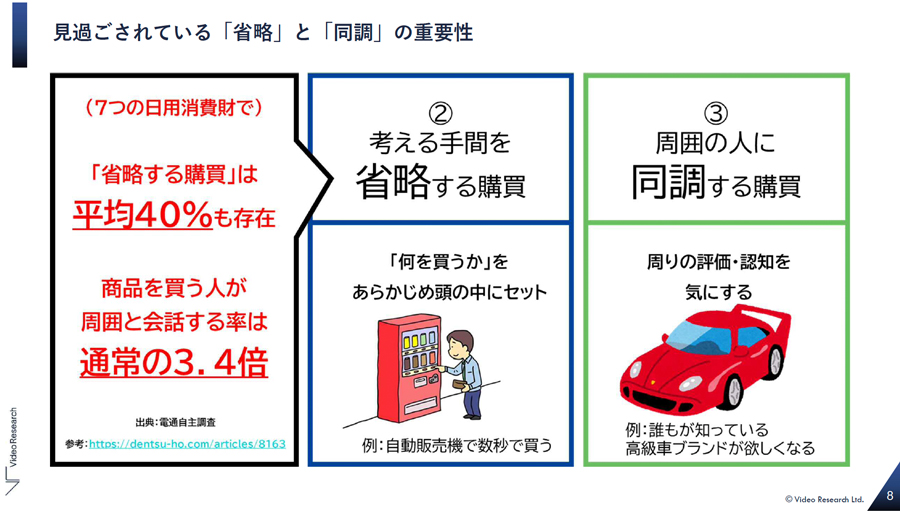 見過ごされている「省略」と「同調」の重要性

（7つの日用消費財で）

「省略する購買」は
平均40%も存在

商品を買う人が
周囲と会話する率は
通常の3．4倍

出典：電通自主調査
参考：https://dentsu-ho.com/articles/8163

②
考える手間を
省略する購買

「何を買うか」を
あらかじめ頭の中にセット

例：自動販売機で数秒で買う

③
周囲の人に
同調する購買

周りの評価・認知を
気にする

例：誰もが知っている
高級車ブランドが欲しくなる

Video Research

© Video Research Ltd.

8